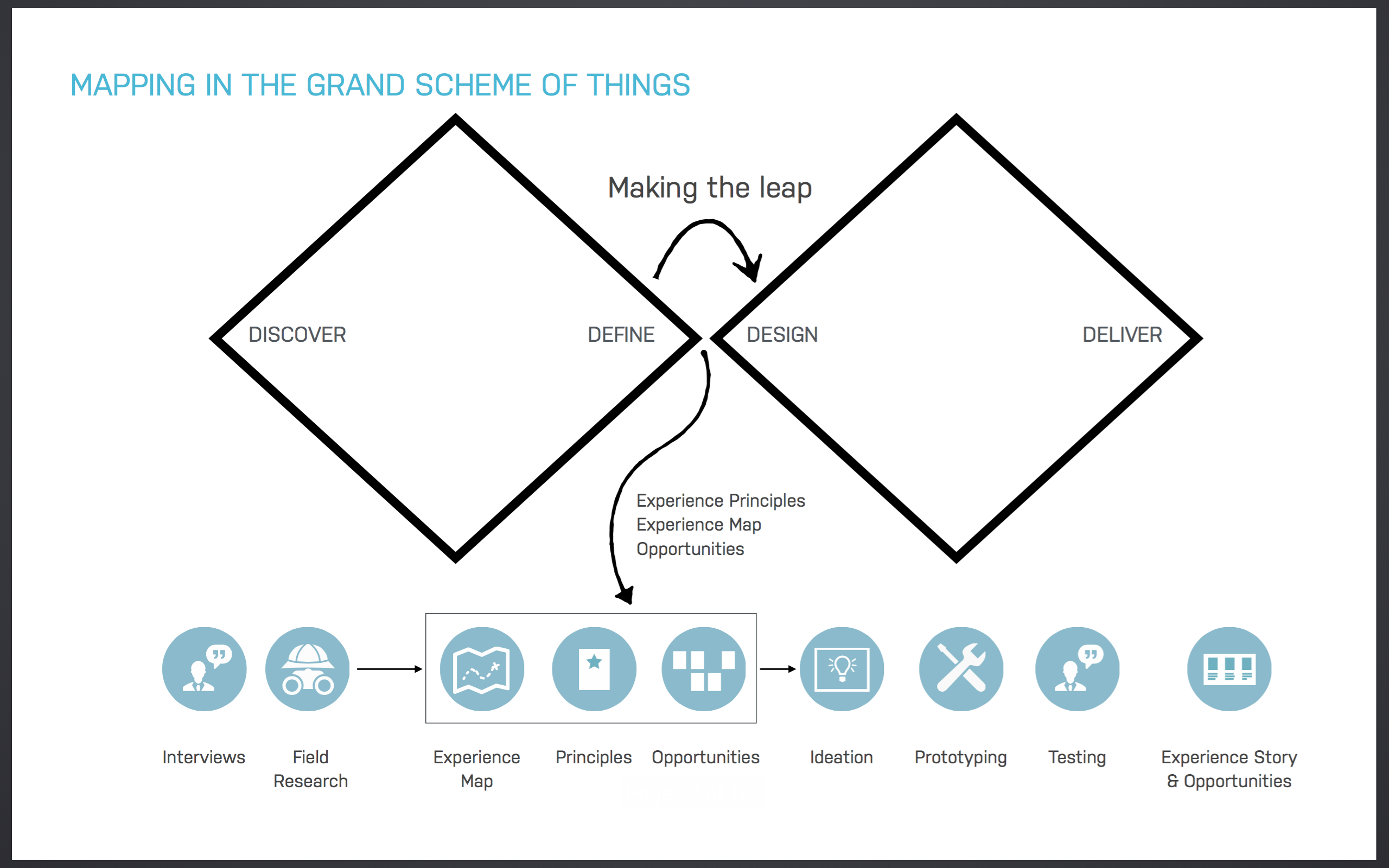 MAPPING IN THE GRAND SCHEME OF THINGS

Making the leap

DISCOVER

DEFINE

DESIGN

DELIVER

Experience Principles
Experience Map
Opportunities

Interviews

Field Research

Experience Map

Principles

Opportunities

Ideation

Prototyping

Testing

Experience Story & Opportunities